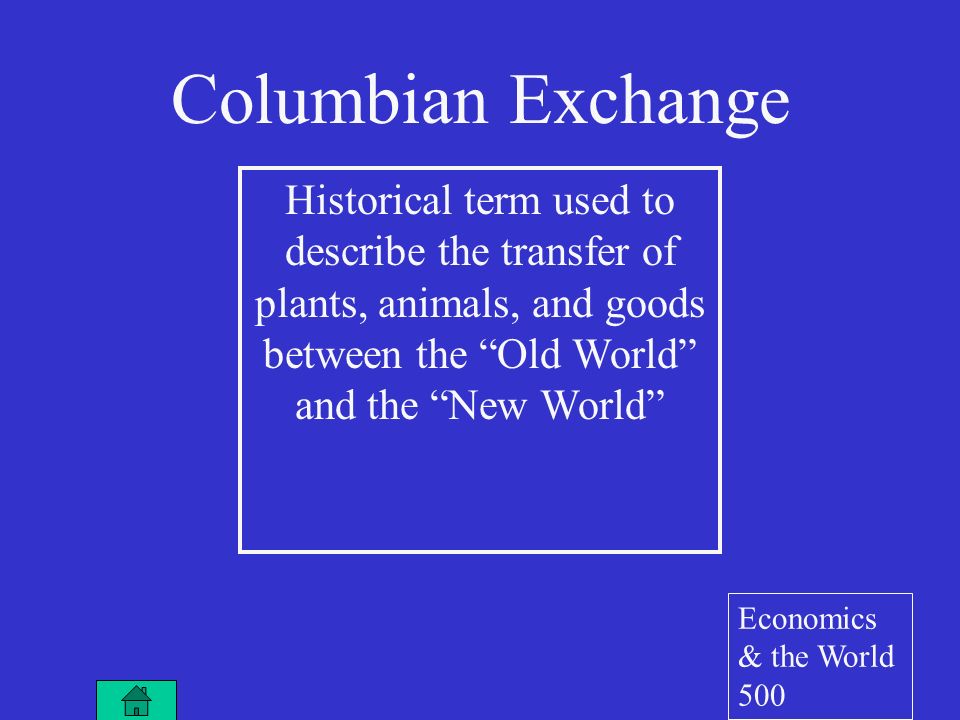 Columbian Exchange

Historical term used to describe the transfer of plants, animals, and goods between the “Old World” and the “New World”

Economics & the World 500